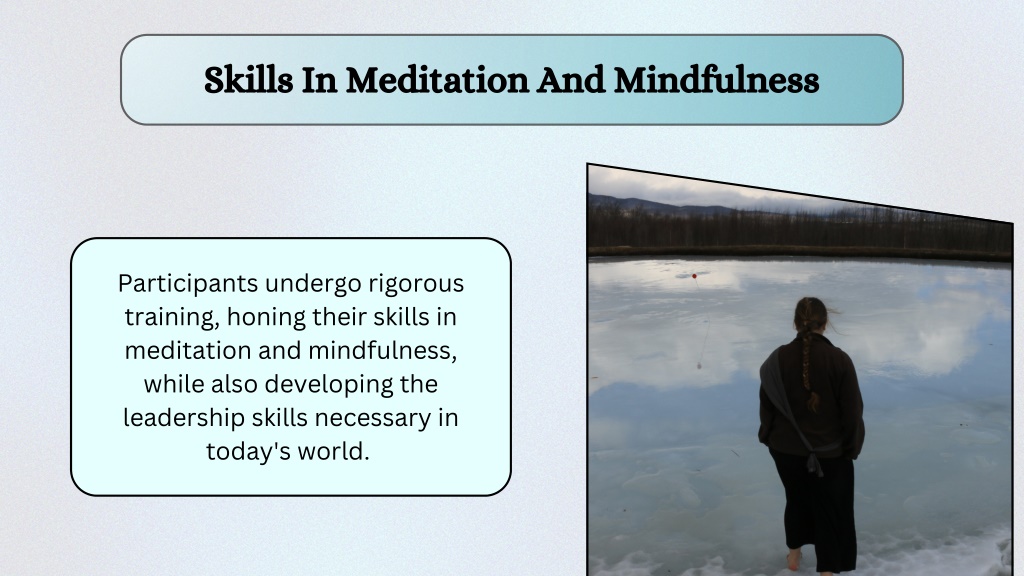 Skills In Meditation And Mindfulness

Participants undergo rigorous training, honing their skills in meditation and mindfulness, while also developing the leadership skills necessary in today's world.